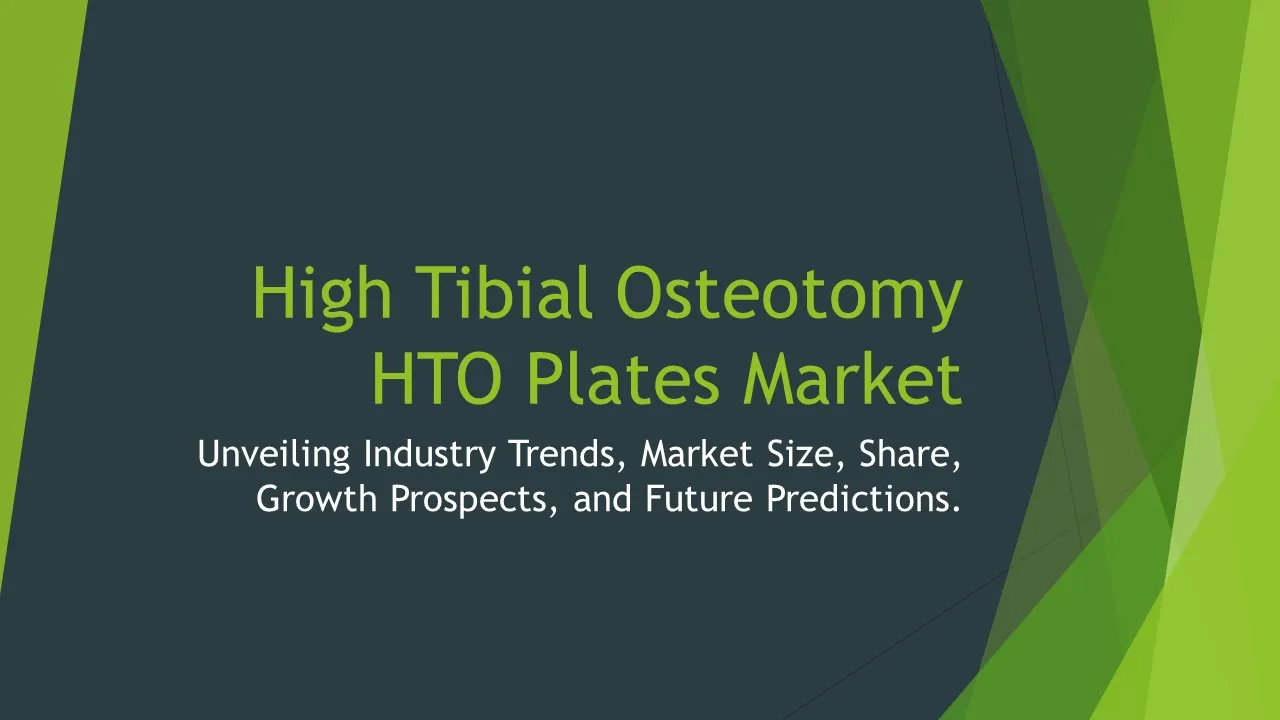 High Tibial Osteotomy HTO Plates Market

Unveiling Industry Trends, Market Size, Share, Growth Prospects, and Future Predictions.